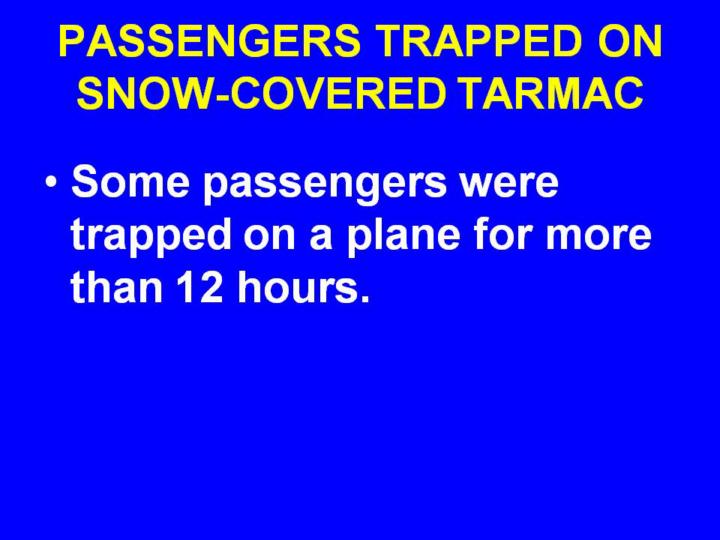 PASSENGERS TRAPPED ON SNOW-COVERED TARMAC

• Some passengers were trapped on a plane for more than 12 hours.